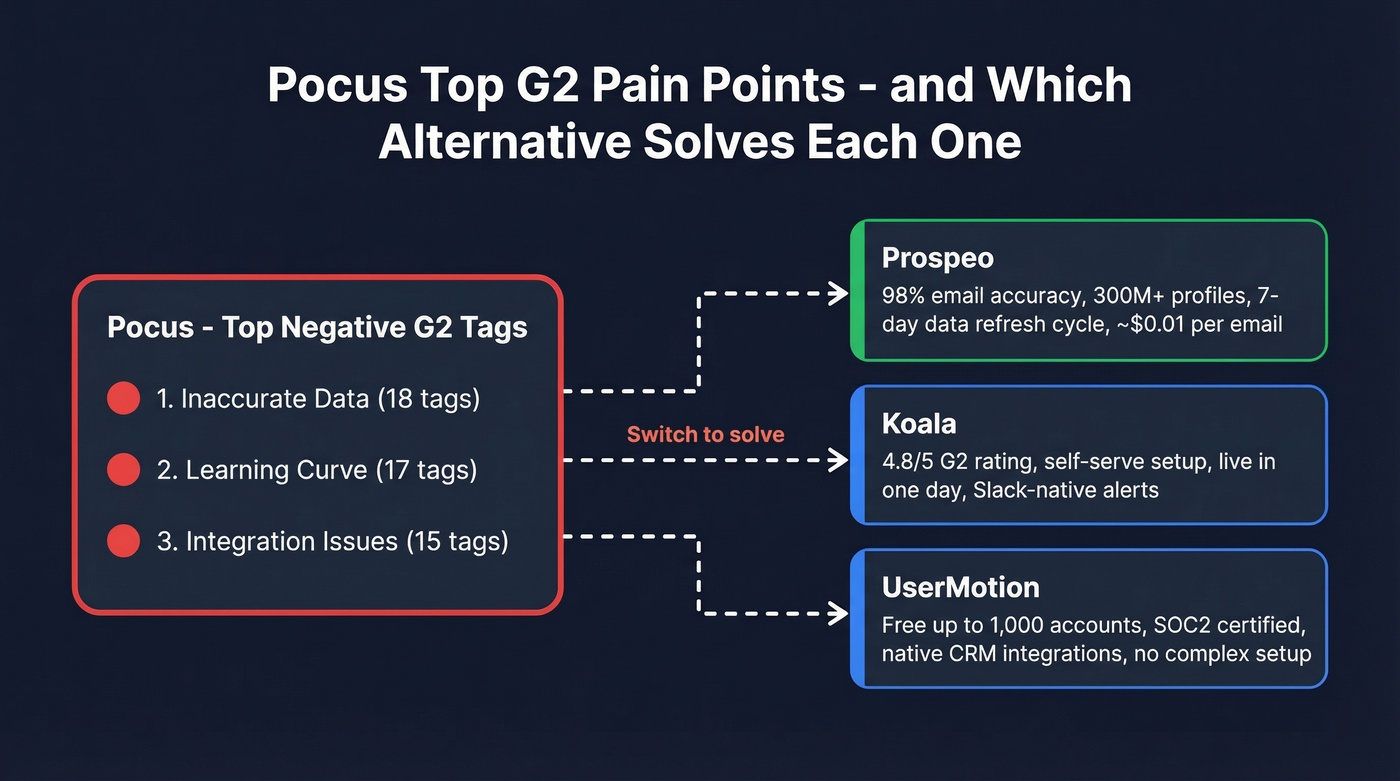 Pocus Top G2 Pain Points - and Which Alternative Solves Each One

Pocus - Top Negative G2 Tags

1. Inaccurate Data (18 tags)

2. Learning Curve (17 tags)

3. Integration Issues (15 tags)

Switch to solve

Prospeo
98% email accuracy, 300M+ profiles, 7-day data refresh cycle, ~$0.01 per email

Koala
4.8/5 G2 rating, self-serve setup, live in one day, Slack-native alerts

UserMotion
Free up to 1,000 accounts, SOC2 certified, native CRM integrations, no complex setup